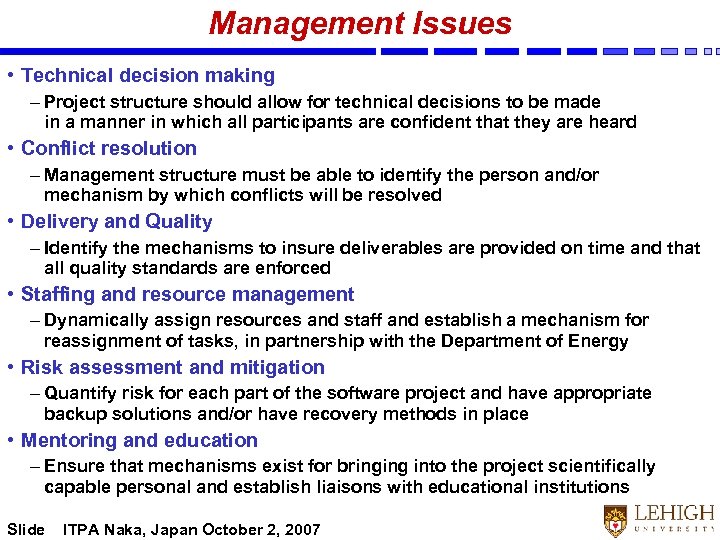 Management Issues

• Technical decision making

– Project structure should allow for technical decisions to be made in a manner in which all participants are confident that they are heard

• Conflict resolution

– Management structure must be able to identify the person and/or mechanism by which conflicts will be resolved

• Delivery and Quality

– Identify the mechanisms to insure deliverables are provided on time and that all quality standards are enforced

• Staffing and resource management

– Dynamically assign resources and staff and establish a mechanism for reassignment of tasks, in partnership with the Department of Energy

• Risk assessment and mitigation

– Quantify risk for each part of the software project and have appropriate backup solutions and/or have recovery methods in place

• Mentoring and education

– Ensure that mechanisms exist for bringing into the project scientifically capable personal and establish liaisons with educational institutions

Slide ITPA Naka, Japan October 2, 2007

LEHIGH UNIVERSITY